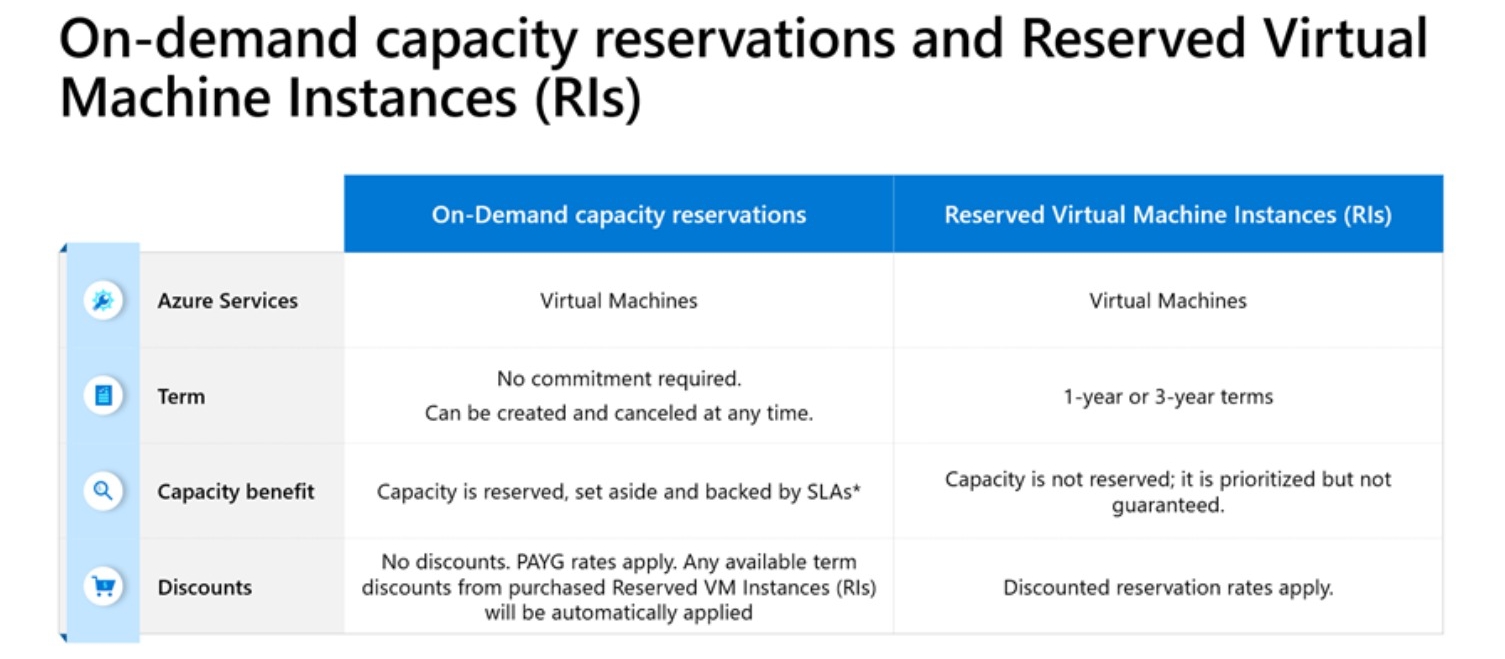 On-demand capacity reservations and Reserved Virtual Machine Instances (RIs)

| | On-Demand capacity reservations | Reserved Virtual Machine Instances (RIs) |
|---|---|---|
| Azure Services | Virtual Machines | Virtual Machines |
| Term | No commitment required. Can be created and canceled at any time. | 1-year or 3-year terms |
| Capacity benefit | Capacity is reserved, set aside and backed by SLAs* | Capacity is not reserved; it is prioritized but not guaranteed. |
| Discounts | No discounts. PAYG rates apply. Any available term discounts from purchased Reserved VM Instances (RIs) will be automatically applied | Discounted reservation rates apply. |